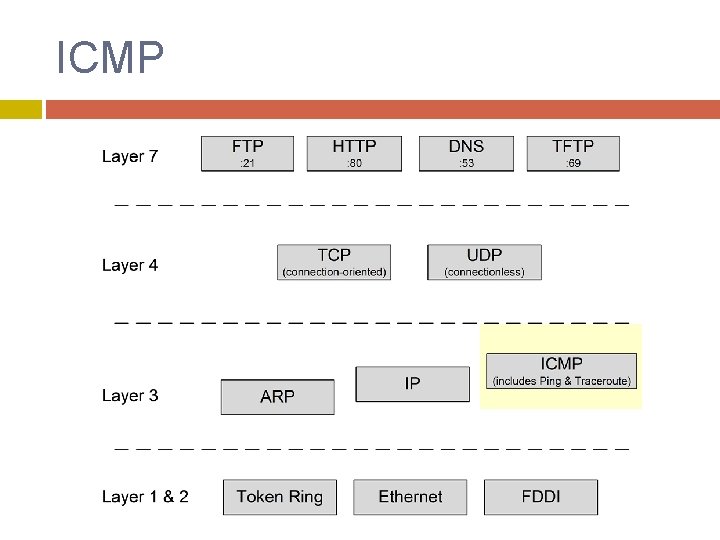 ICMP

Layer 7

FTP :21

HTTP :80

DNS :53

TFTP :69

Layer 4

TCP (connection-oriented)

UDP (connectionless)

Layer 3

ARP

IP

ICMP (includes Ping & Traceroute)

Layer 1 & 2

Token Ring

Ethernet

FDDI